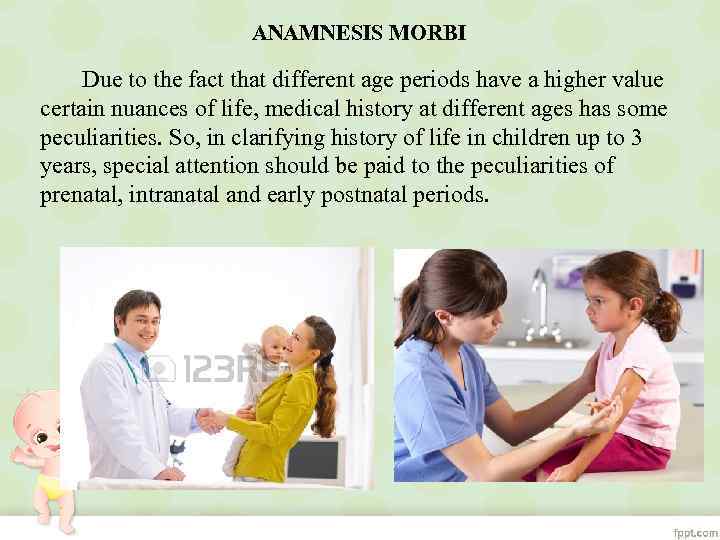 ANAMNESIS MORBI

Due to the fact that different age periods have a higher value certain nuances of life, medical history at different ages has some peculiarities. So, in clarifying history of life in children up to 3 years, special attention should be paid to the peculiarities of prenatal, intranatal and early postnatal periods.

123RF

fppt.com